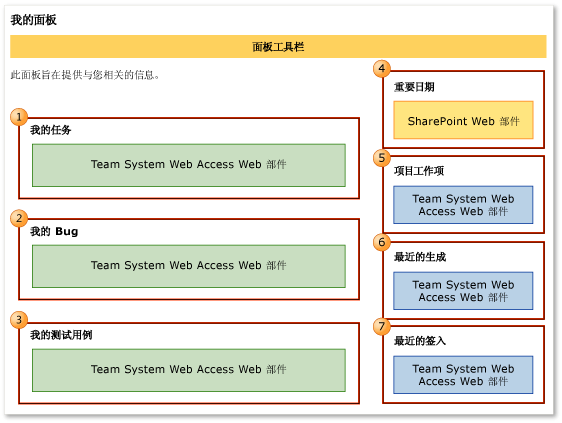 我的面板

面板工具栏

此面板旨在提供与您相关的信息。

1
我的任务
Team System Web Access Web 部件

2
我的 Bug
Team System Web Access Web 部件

3
我的测试用例
Team System Web Access Web 部件

4
重要日期
SharePoint Web 部件

5
项目工作项
Team System Web Access Web 部件

6
最近的生成
Team System Web Access Web 部件

7
最近的签入
Team System Web Access Web 部件